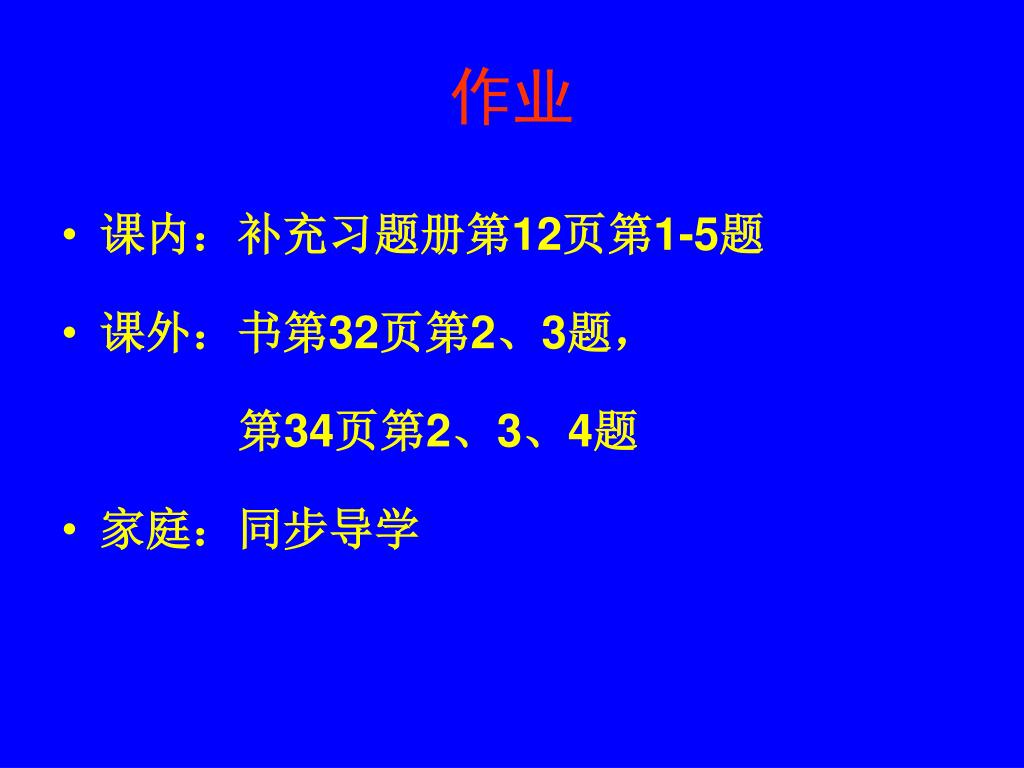 作业

• 课内：补充习题册第12页第1-5题

• 课外：书第32页第2、3题，

第34页第2、3、4题

• 家庭：同步导学